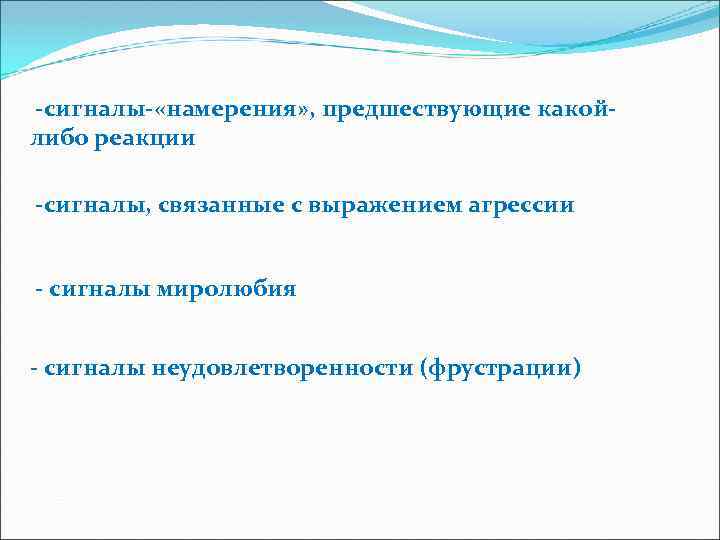 -сигналы-«намерения», предшествующие какой-либо реакции

-сигналы, связанные с выражением агрессии

- сигналы миролюбия

- сигналы неудовлетворенности (фрустрации)